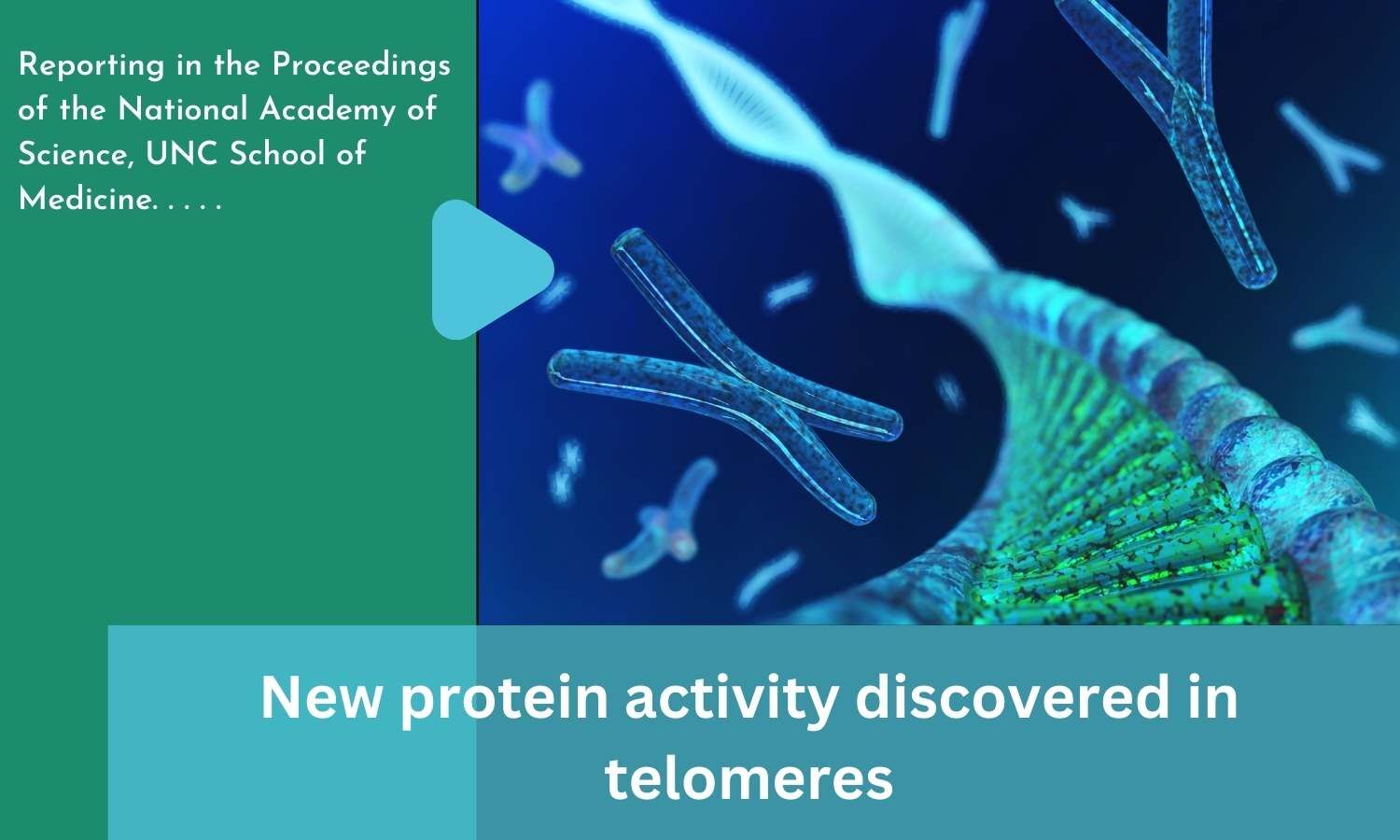 Reporting in the Proceedings of the National Academy of Science, UNC School of Medicine. . . . .

New protein activity discovered in telomeres